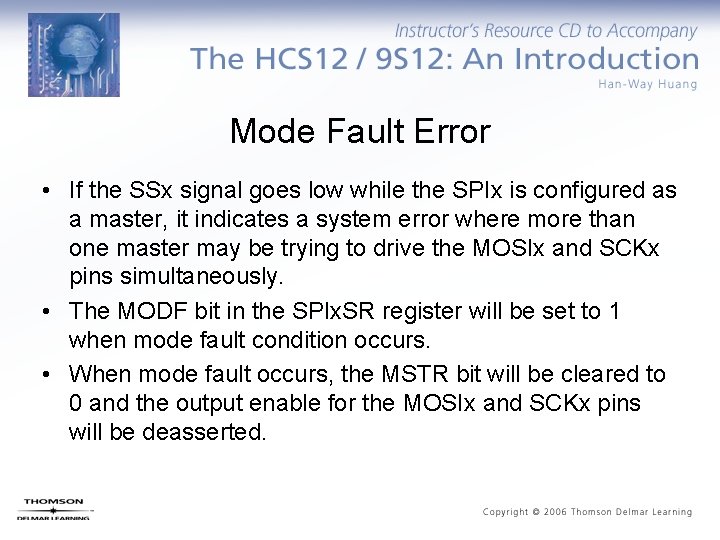 Instructor's Resource CD to Accompany
The HCS12 / 9S12: An Introduction
Han-Way Huang

Mode Fault Error

• If the SSx signal goes low while the SPIx is configured as a master, it indicates a system error where more than one master may be trying to drive the MOSIx and SCKx pins simultaneously.
• The MODF bit in the SPIxSR register will be set to 1 when mode fault condition occurs.
• When mode fault occurs, the MSTR bit will be cleared to 0 and the output enable for the MOSIx and SCKx pins will be deasserted.

THOMSON
DELMAR LEARNING

Copyright © 2006 Thomson Delmar Learning